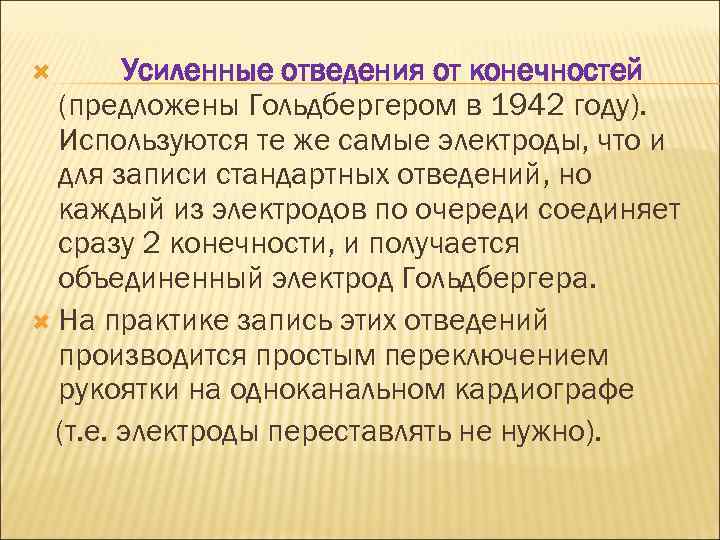 Усиленные отведения от конечностей (предложены Гольдбергером в 1942 году). Используются те же самые электроды, что и для записи стандартных отведений, но каждый из электродов по очереди соединяет сразу 2 конечности, и получается объединенный электрод Гольдбергера.

На практике запись этих отведений производится простым переключением рукоятки на одноканальном кардиографе (т.е. электроды переставлять не нужно).